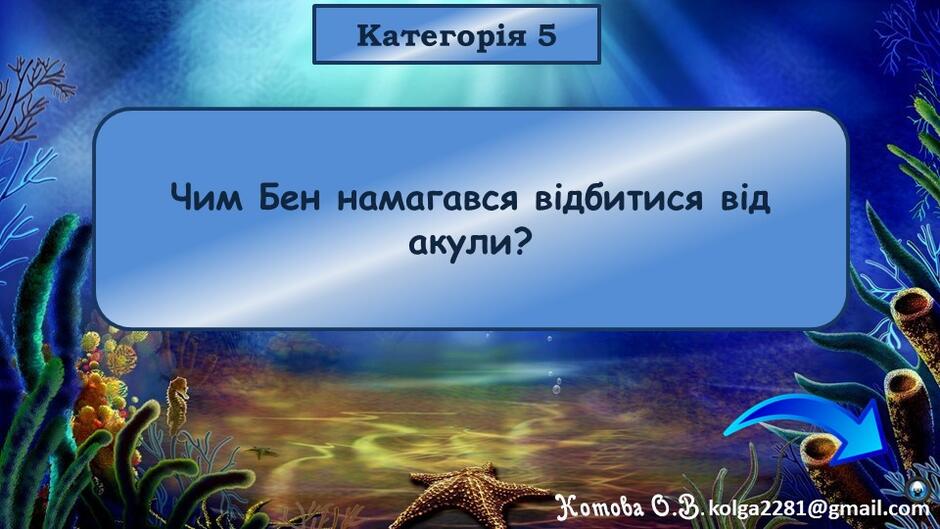 Категорія 5

Чим Бен намагався відбитися від акули?

Котова О.В. kolga2281@gmail.com